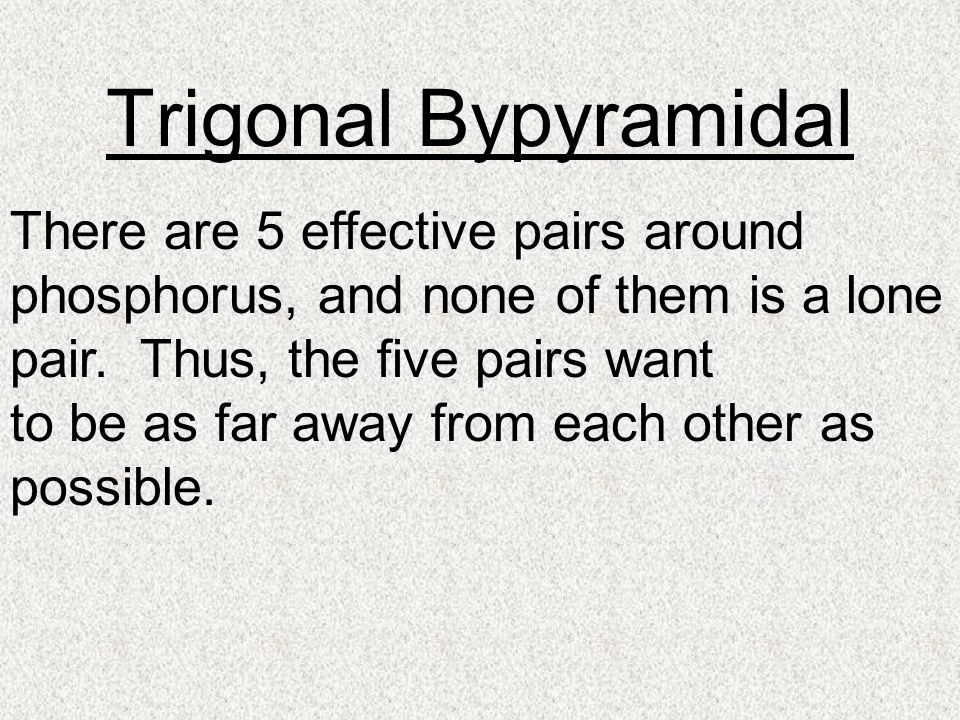 Trigonal Bypyramidal

There are 5 effective pairs around phosphorus, and none of them is a lone pair. Thus, the five pairs want to be as far away from each other as possible.